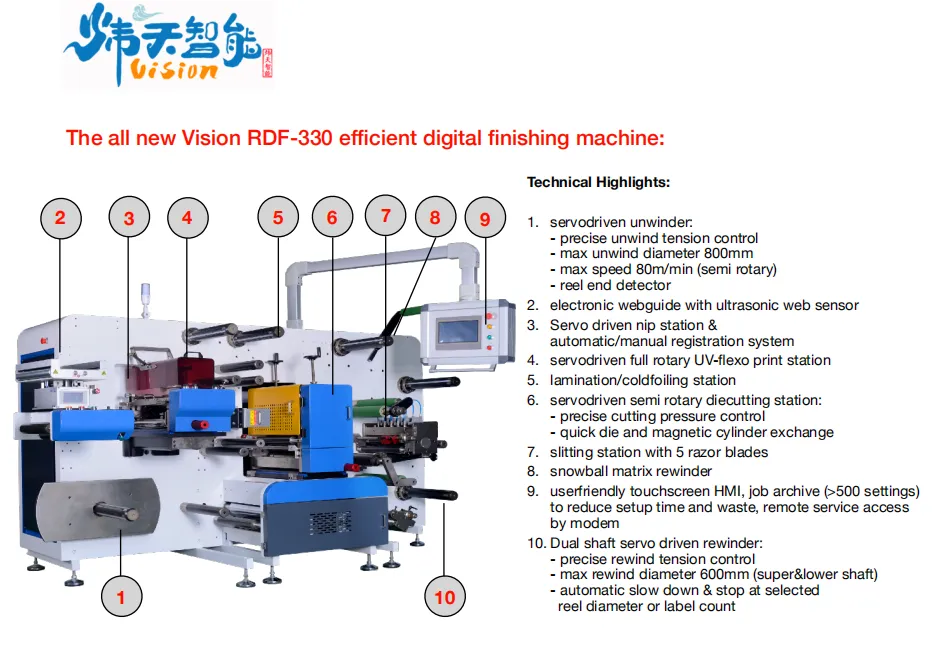 炜天智能
Vision

The all new Vision RDF-330 efficient digital finishing machine:

2 3 4 5 6 7 8 9

1 10

Technical Highlights:

1. servodriven unwinder:
- precise unwind tension control
- max unwind diameter 800mm
- max speed 80m/min (semi rotary)
- reel end detector
2. electronic webguide with ultrasonic web sensor
3. Servo driven nip station & automatic/manual registration system
4. servodriven full rotary UV-flexo print station
5. lamination/coldfoiling station
6. servodriven semi rotary diecutting station:
- precise cutting pressure control
- quick die and magnetic cylinder exchange
7. slitting station with 5 razor blades
8. snowball matrix rewinder
9. userfriendly touchscreen HMI, job archive (>500 settings) to reduce setup time and waste, remote service access by modem
10. Dual shaft servo driven rewinder:
- precise rewind tension control
- max rewind diameter 600mm (super&lower shaft)
- automatic slow down & stop at selected reel diameter or label count